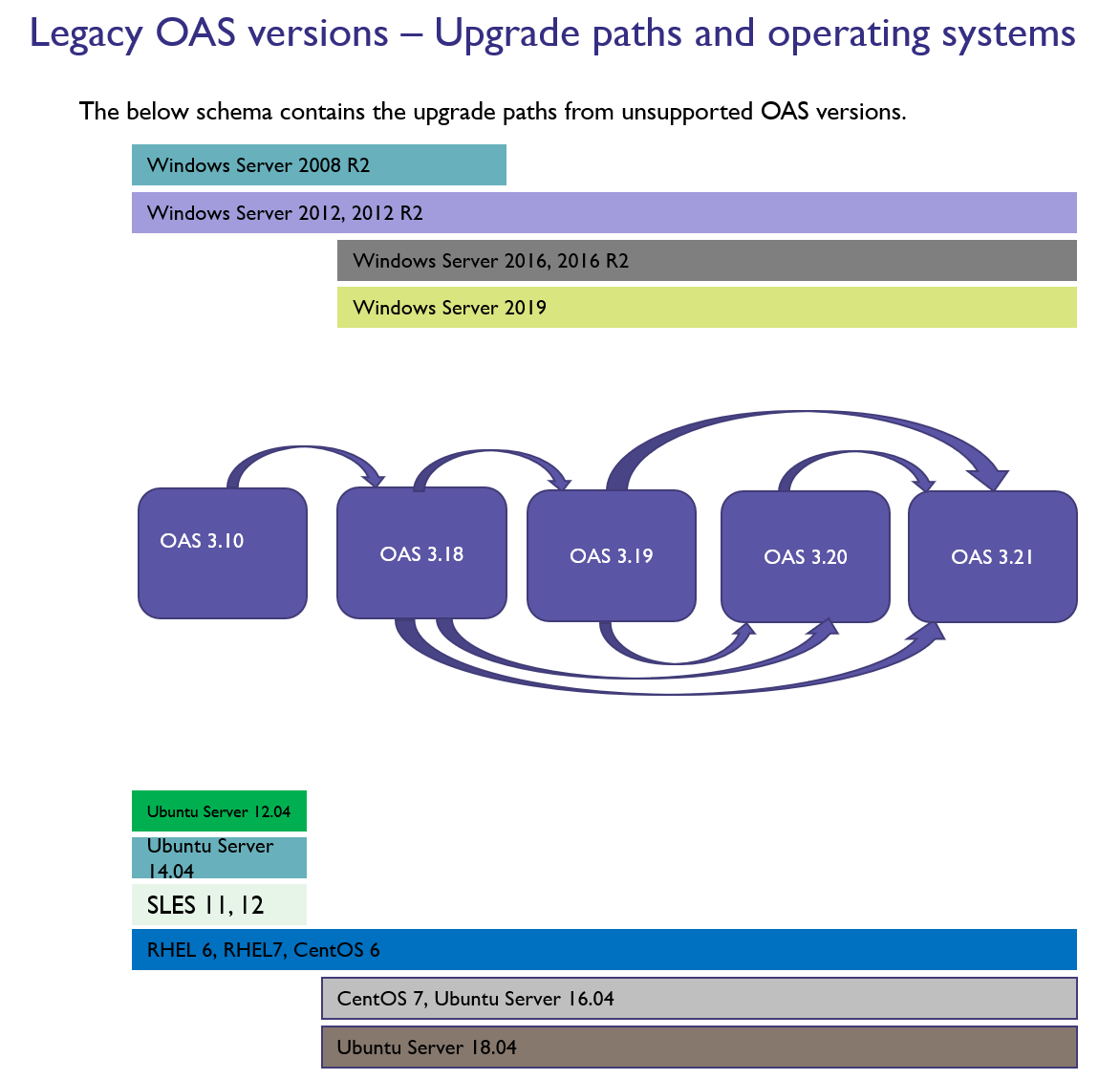 Legacy OAS versions – Upgrade paths and operating systems

The below schema contains the upgrade paths from unsupported OAS versions.

Windows Server 2008 R2

Windows Server 2012, 2012 R2

Windows Server 2016, 2016 R2

Windows Server 2019

OAS 3.10

OAS 3.18

OAS 3.19

OAS 3.20

OAS 3.21

Ubuntu Server 12.04

Ubuntu Server 14.04

SLES 11, 12

RHEL 6, RHEL7, CentOS 6

CentOS 7, Ubuntu Server 16.04

Ubuntu Server 18.04